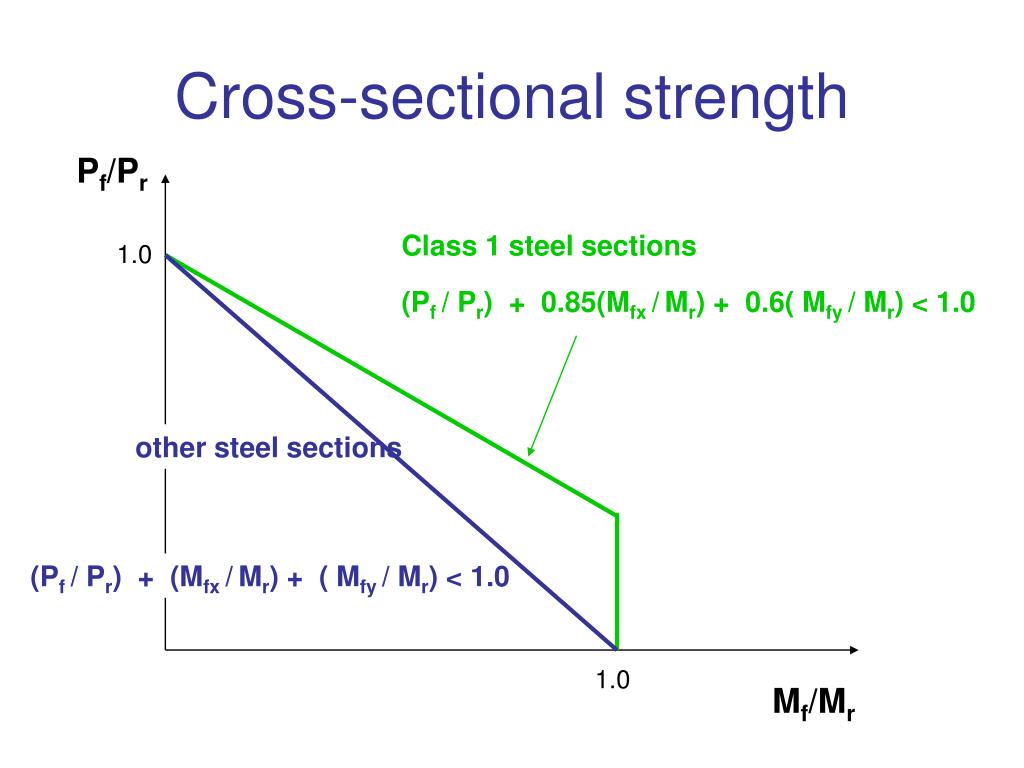 Cross-sectional strength

$P_f/P_r$

1.0

Class 1 steel sections

$(P_f / P_r) + 0.85(M_{fx} / M_r) + 0.6( M_{fy} / M_r) < 1.0$

other steel sections

$(P_f / P_r) + (M_{fx} / M_r) + ( M_{fy} / M_r) < 1.0$

1.0

$M_f/M_r$